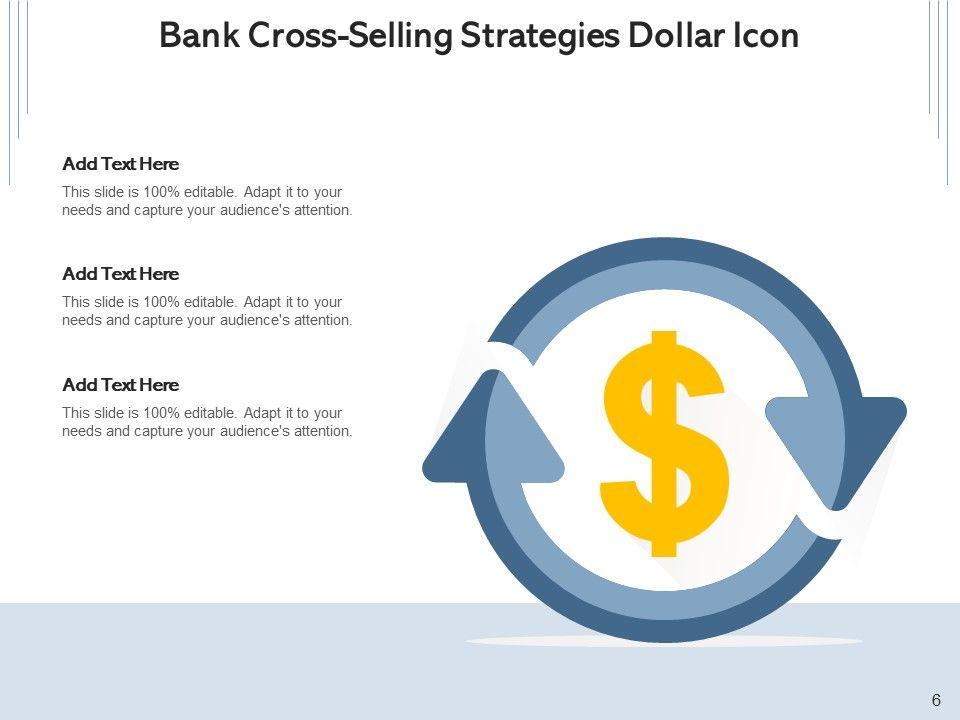 Bank Cross-Selling Strategies Dollar Icon

Add Text Here

This slide is 100% editable. Adapt it to your needs and capture your audience's attention.

Add Text Here

This slide is 100% editable. Adapt it to your needs and capture your audience's attention.

Add Text Here

This slide is 100% editable. Adapt it to your needs and capture your audience's attention.

$

6